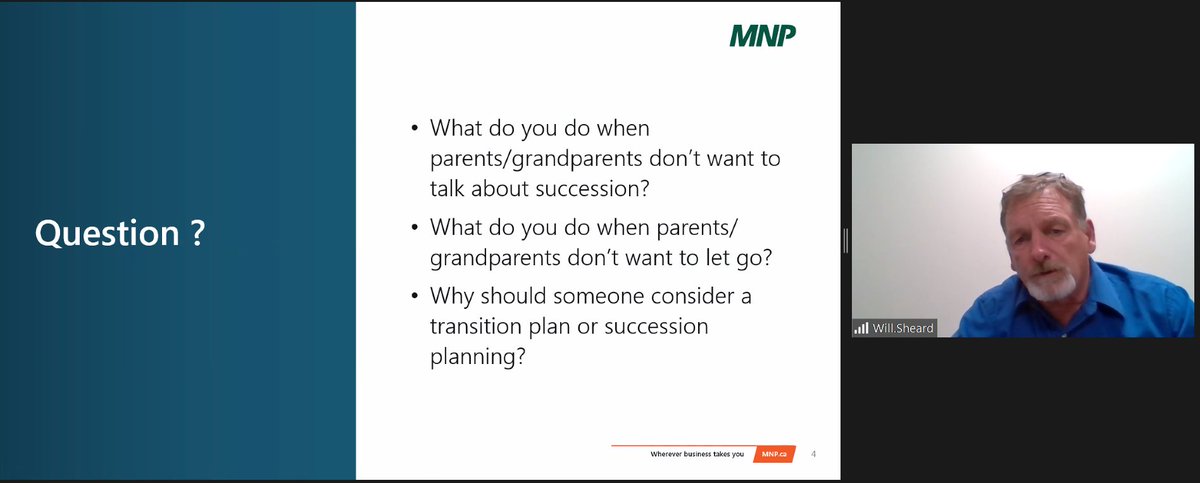 Question ?

MNP

• What do you do when parents/grandparents don't want to talk about succession?

• What do you do when parents/ grandparents don't want to let go?

• Why should someone consider a transition plan or succession planning?

Wherever business takes you MNP.ca 4

Will.Sheard